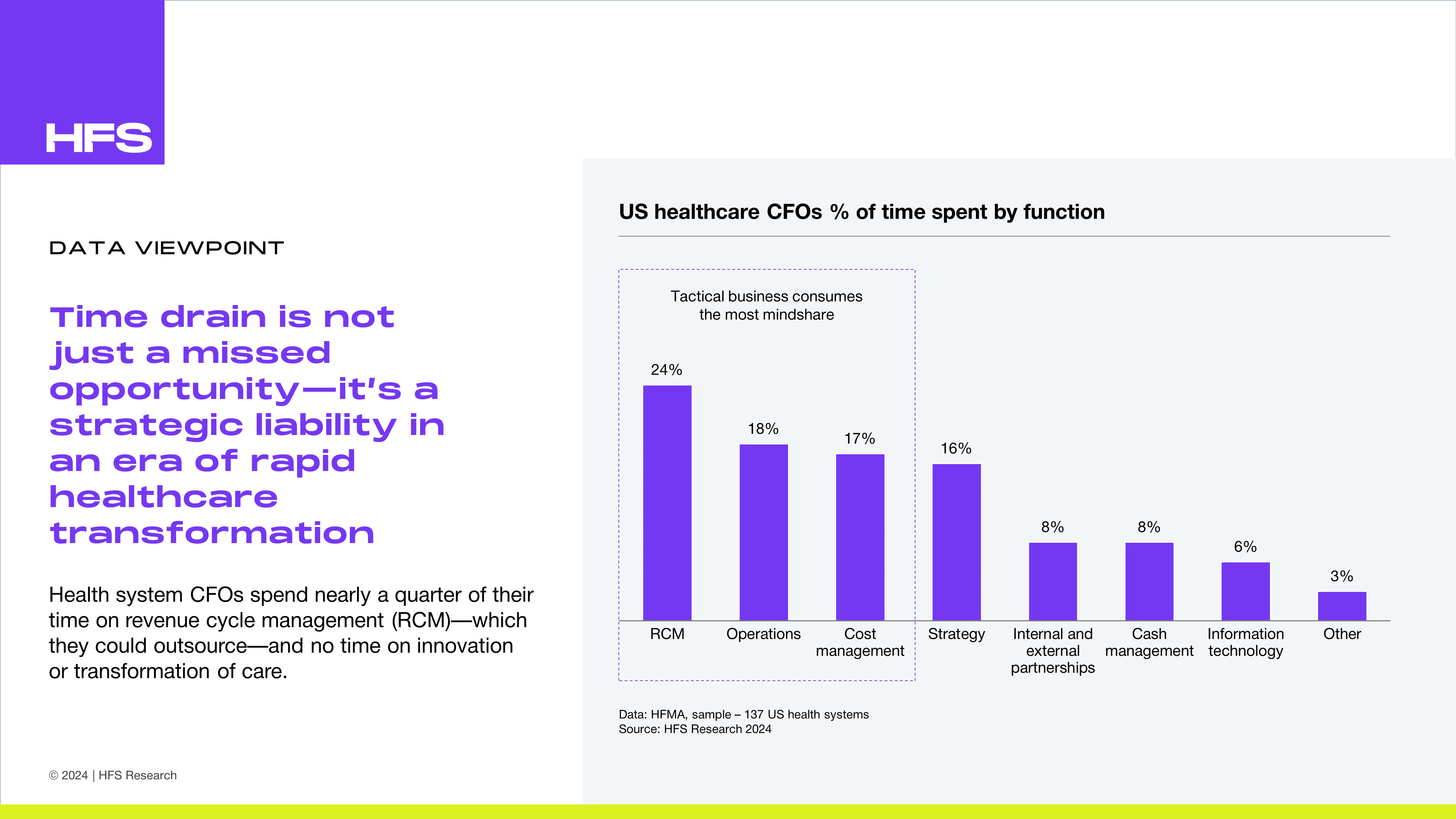 HFS

DATA VIEWPOINT

Time drain is not just a missed opportunity—it's a strategic liability in an era of rapid healthcare transformation

Health system CFOs spend nearly a quarter of their time on revenue cycle management (RCM)—which they could outsource—and no time on innovation or transformation of care.

© 2024 | HFS Research

US healthcare CFOs % of time spent by function

Tactical business consumes the most mindshare

24%
18%
17%
16%
8%
8%
6%
3%

RCM
Operations
Cost management
Strategy
Internal and external partnerships
Cash management
Information technology
Other

Data: HFMA, sample – 137 US health systems
Source: HFS Research 2024